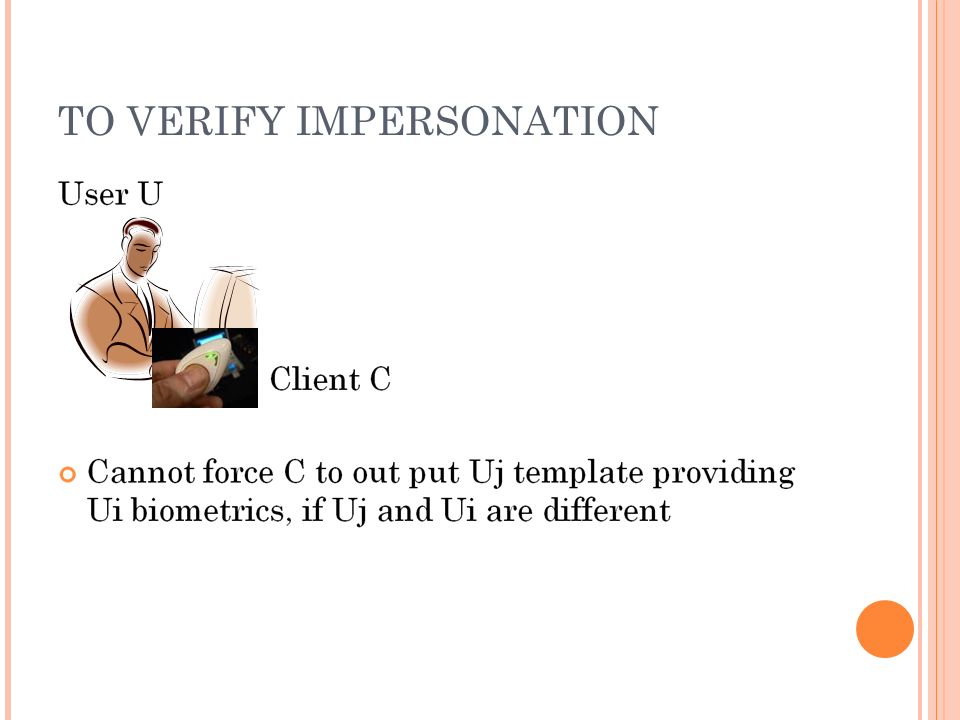 TO VERIFY IMPERSONATION

User U

Client C

Cannot force C to out put Uj template providing Ui biometrics, if Uj and Ui are different